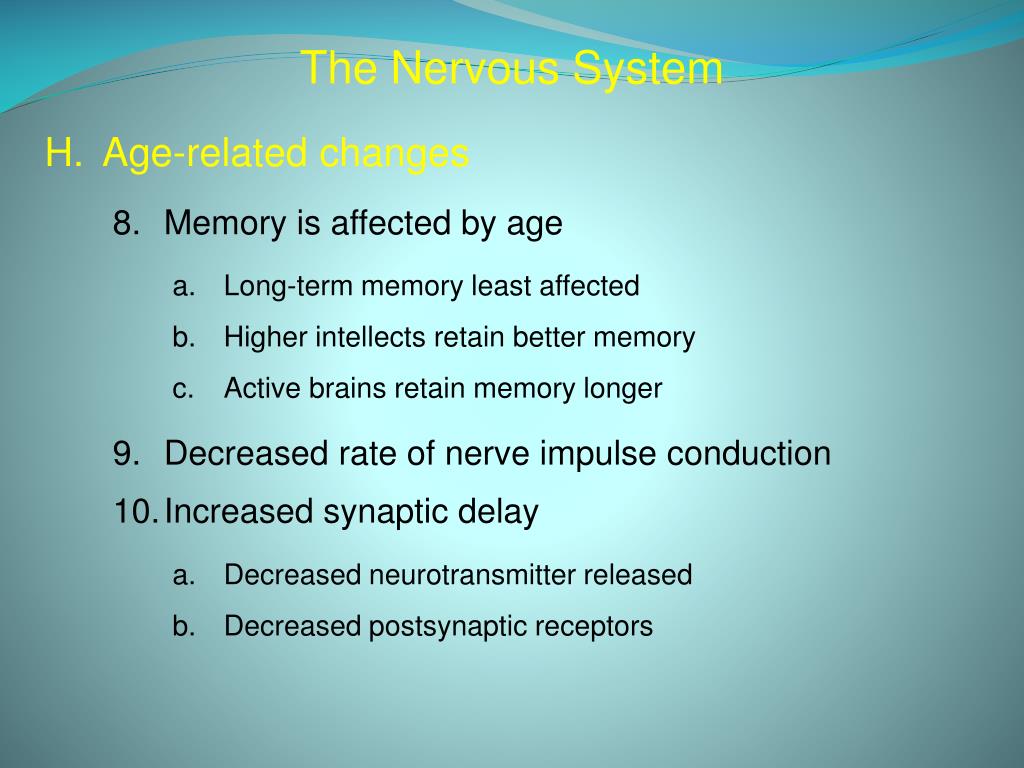 The Nervous System

H. Age-related changes

8. Memory is affected by age

a. Long-term memory least affected

b. Higher intellects retain better memory

c. Active brains retain memory longer

9. Decreased rate of nerve impulse conduction

10. Increased synaptic delay

a. Decreased neurotransmitter released

b. Decreased postsynaptic receptors